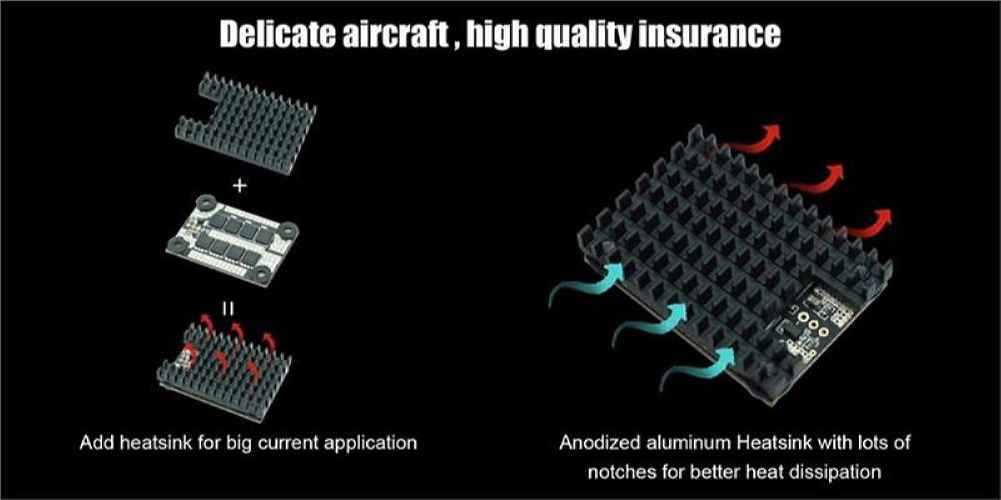 Delicate aircraft , high quality insurance

+

=

Add heatsink for big current application

Anodized aluminum Heatsink with lots of notches for better heat dissipation